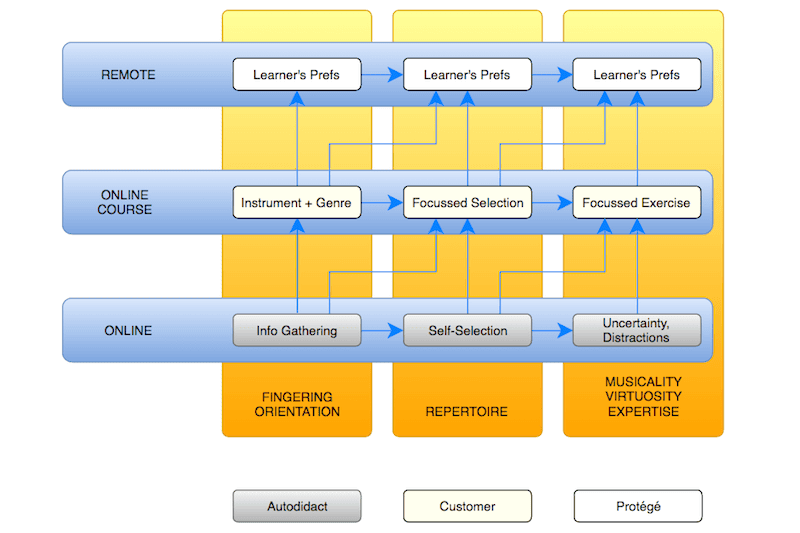 REMOTE

Learner's Prefs

Learner's Prefs

Learner's Prefs

ONLINE COURSE

Instrument + Genre

Focussed Selection

Focussed Exercise

ONLINE

Info Gathering

Self-Selection

Uncertainty, Distractions

FINGERING ORIENTATION

REPERTOIRE

MUSICALITY VIRTUOSITY EXPERTISE

Autodidact

Customer

Protégé